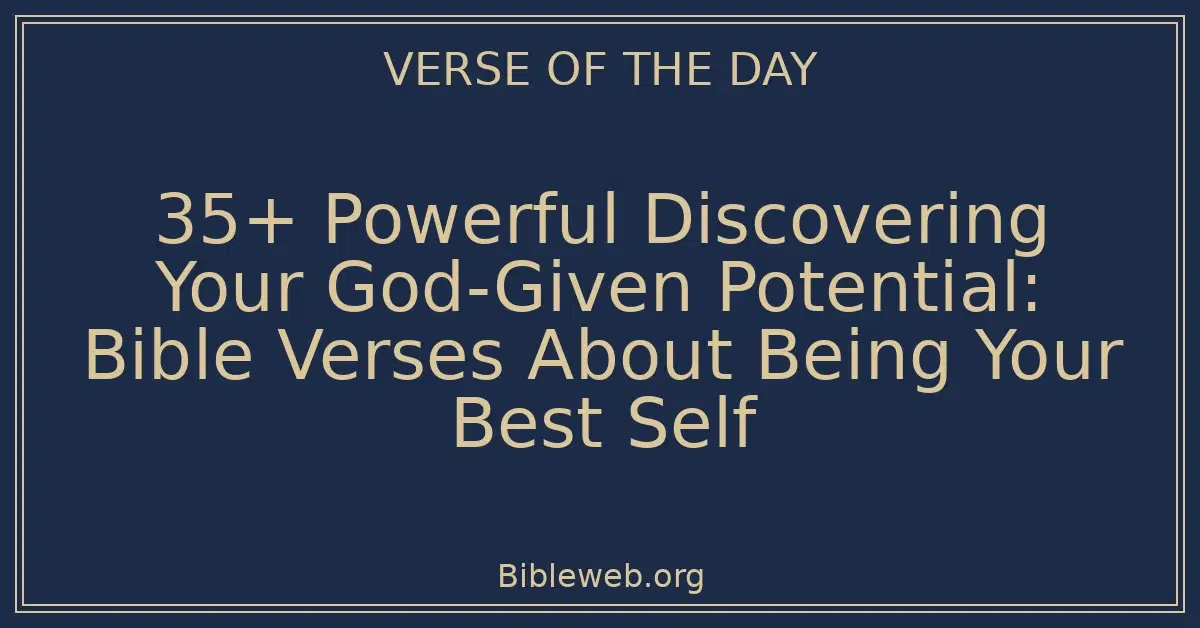 VERSE OF THE DAY

35+ Powerful Discovering Your God-Given Potential: Bible Verses About Being Your Best Self

Bibleweb.org